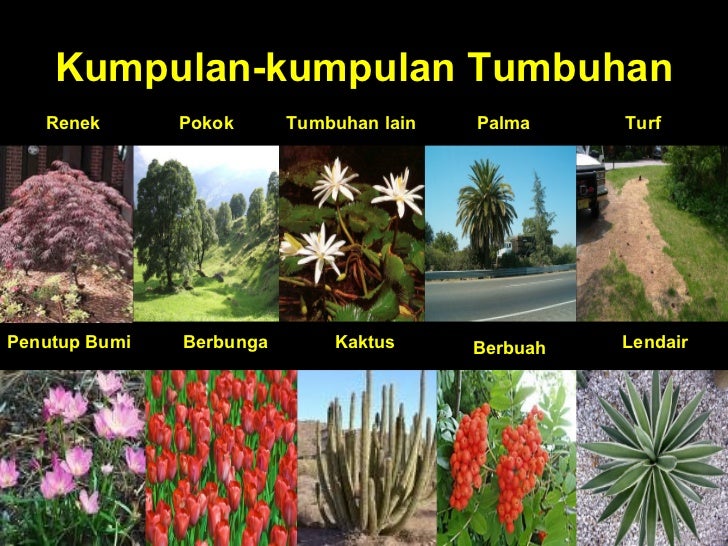 Kumpulan-kumpulan Tumbuhan

Renek

Pokok

Tumbuhan lain

Palma

Turf

Penutup Bumi

Berbunga

Kaktus

Berbuah

Lendair